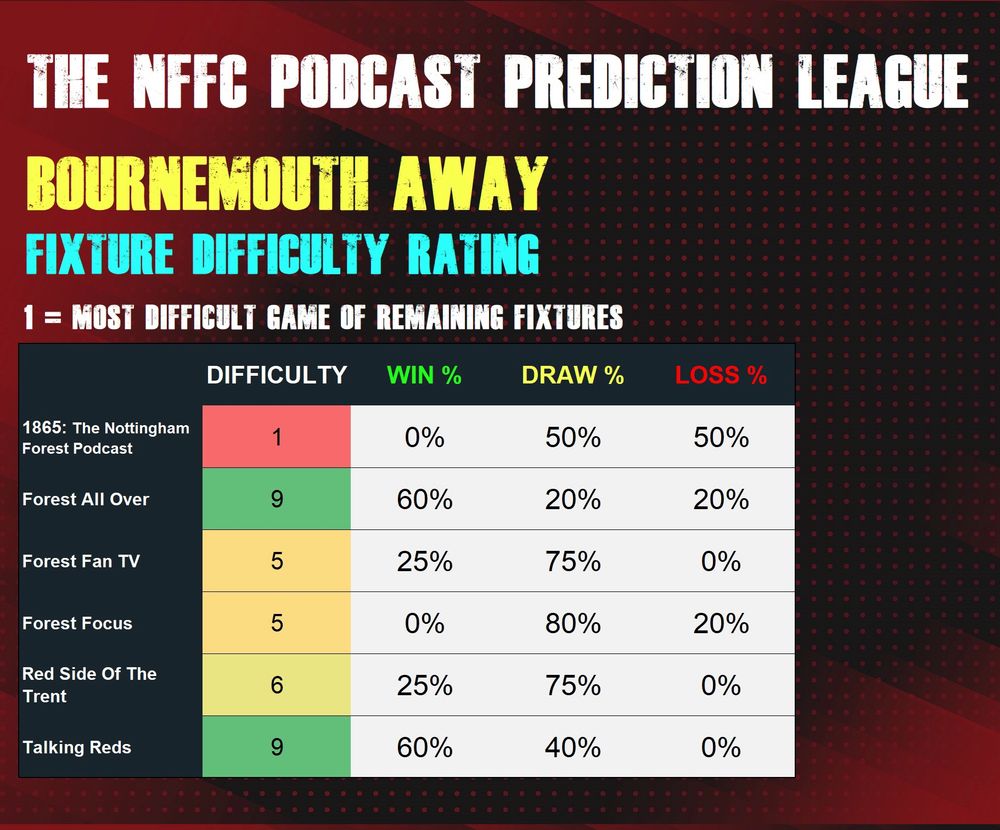 THE NFFC PODCAST PREDICTION LEAGUE

BOURNEMOUTH AWAY

FIXTURE DIFFICULTY RATING

1 = MOST DIFFICULT GAME OF REMAINING FIXTURES

| | DIFFICULTY | WIN % | DRAW % | LOSS % |
|---|---|---|---|---|
| 1865: The Nottingham Forest Podcast | 1 | 0% | 50% | 50% |
| Forest All Over | 9 | 60% | 20% | 20% |
| Forest Fan TV | 5 | 25% | 75% | 0% |
| Forest Focus | 5 | 0% | 80% | 20% |
| Red Side Of The Trent | 6 | 25% | 75% | 0% |
| Talking Reds | 9 | 60% | 40% | 0% |